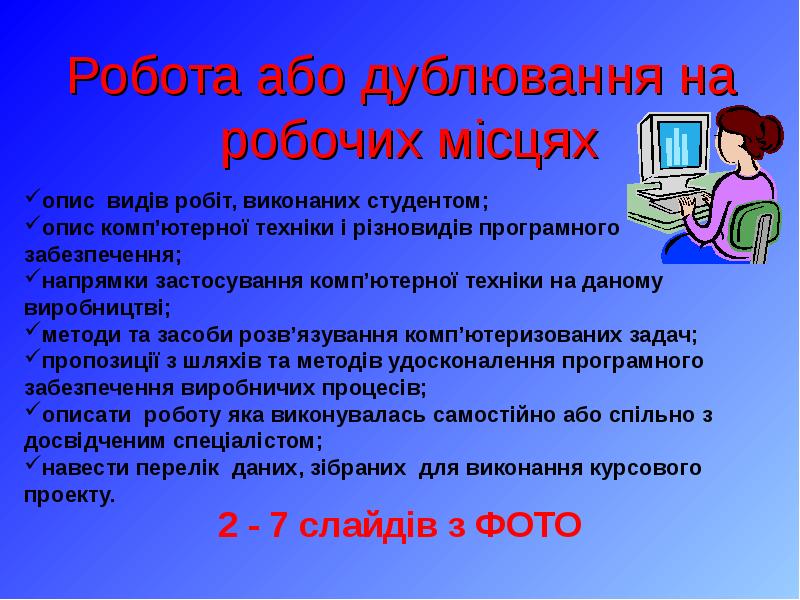 Робота або дублювання на робочих місцях

✓опис видів робіт, виконаних студентом;
✓опис комп’ютерної техніки і різновидів програмного забезпечення;
✓напрямки застосування комп’ютерної техніки на даному виробництві;
✓методи та засоби розв’язування комп’ютеризованих задач;
✓пропозиції з шляхів та методів удосконалення програмного забезпечення виробничих процесів;
✓описати роботу яка виконувалась самостійно або спільно з досвідченим спеціалістом;
✓навести перелік даних, зібраних для виконання курсового проекту.

2 - 7 слайдів з ФОТО